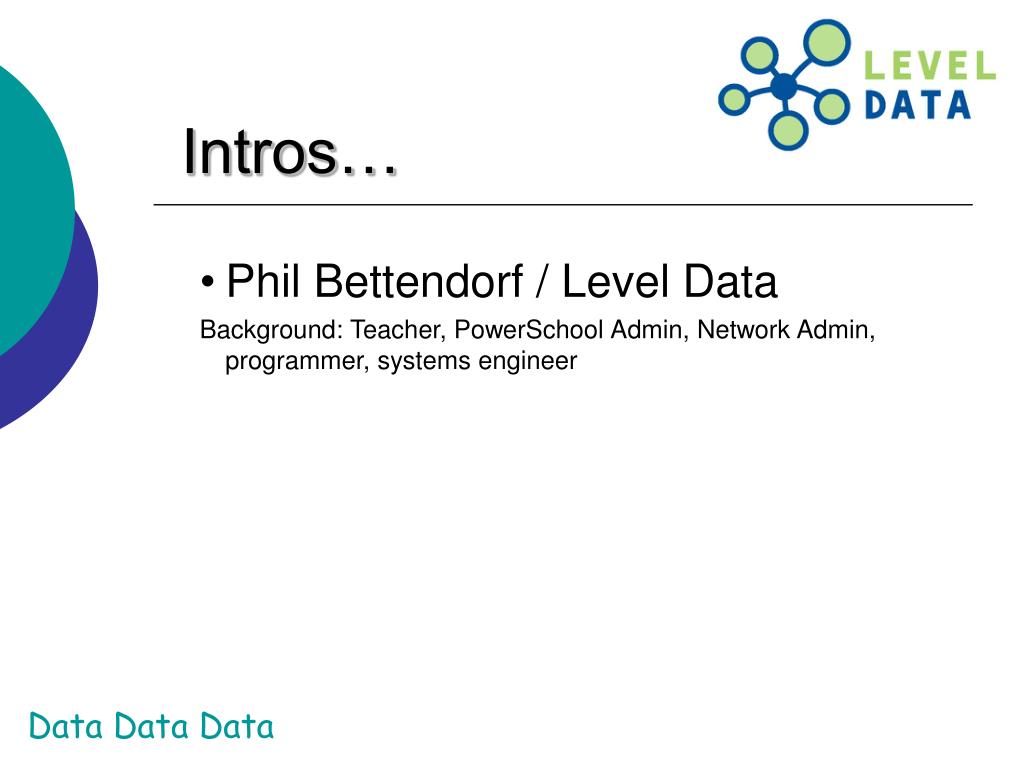 LEVEL DATA

Intros…

• Phil Bettendorf / Level Data

Background: Teacher, PowerSchool Admin, Network Admin, programmer, systems engineer

Data Data Data